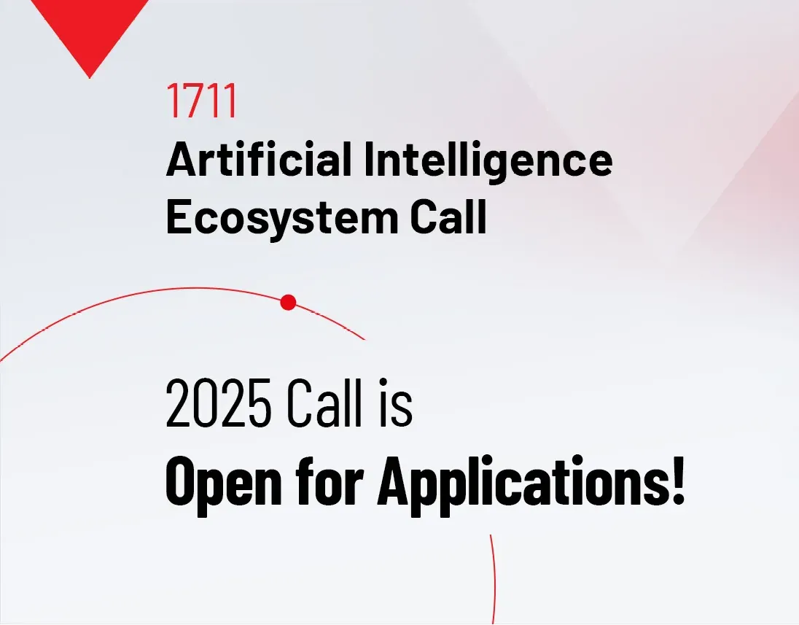 1711
Artificial Intelligence Ecosystem Call

2025 Call is
Open for Applications!